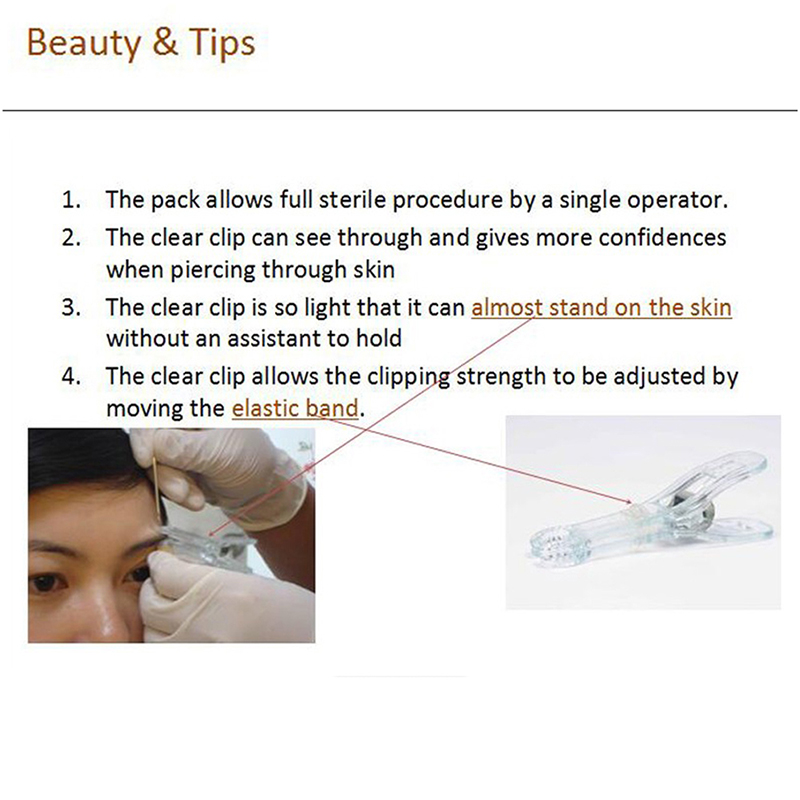 Beauty & Tips

1. The pack allows full sterile procedure by a single operator.
2. The clear clip can see through and gives more confidences when piercing through skin
3. The clear clip is so light that it can almost stand on the skin without an assistant to hold
4. The clear clip allows the clipping strength to be adjusted by moving the elastic band.